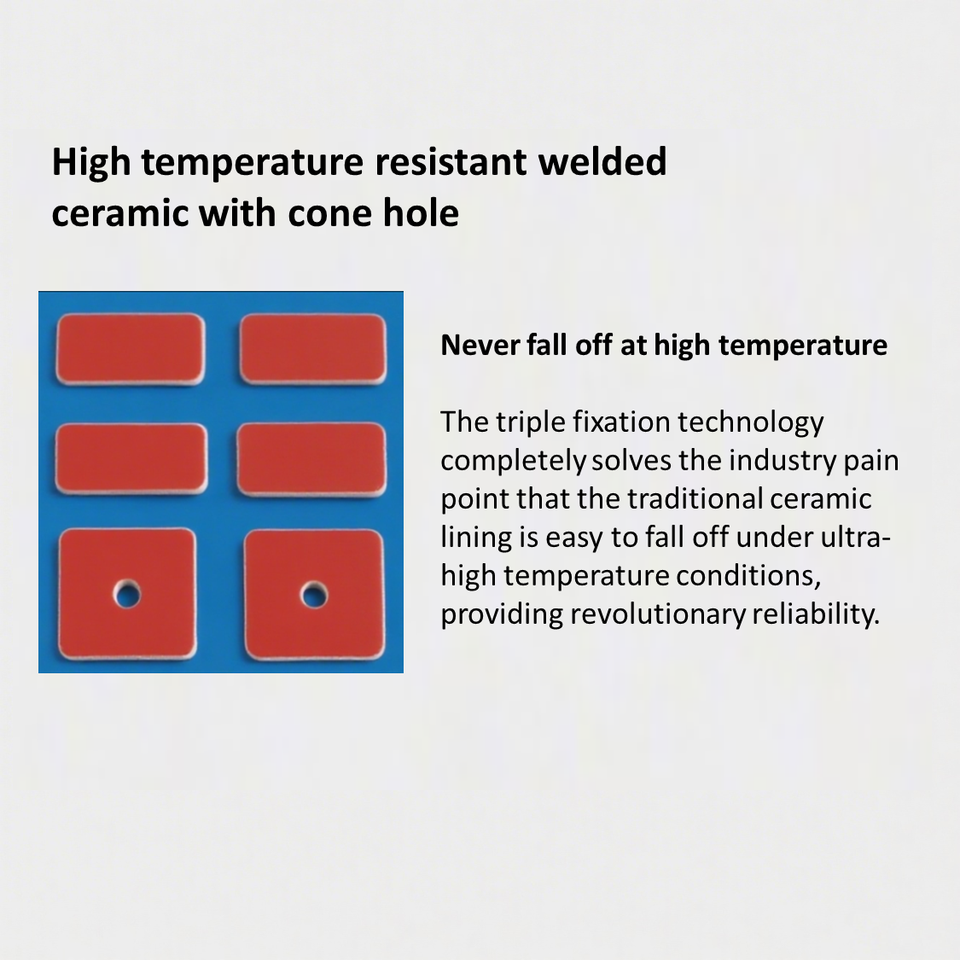 High temperature resistant welded ceramic with cone hole

Never fall off at high temperature

The triple fixation technology completely solves the industry pain point that the traditional ceramic lining is easy to fall off under ultra-high temperature conditions, providing revolutionary reliability.